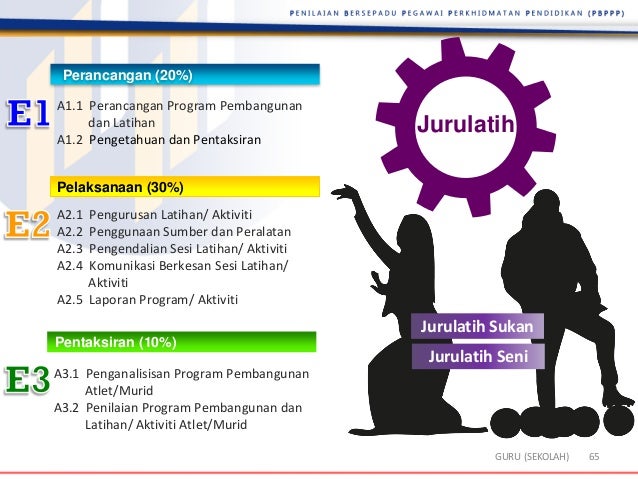 PENILAIAN BERSEPADU PEGAWAI PERKHIDMATAN PENDIDIKAN (PBPPP)

Perancangan (20%)

E1
A1.1 Perancangan Program Pembangunan dan Latihan
A1.2 Pengetahuan dan Pentaksiran

Pelaksanaan (30%)

E2
A2.1 Pengurusan Latihan/ Aktiviti
A2.2 Penggunaan Sumber dan Peralatan
A2.3 Pengendalian Sesi Latihan/ Aktiviti
A2.4 Komunikasi Berkesan Sesi Latihan/ Aktiviti
A2.5 Laporan Program/ Aktiviti

Pentaksiran (10%)

E3
A3.1 Penganalisisan Program Pembangunan Atlet/Murid
A3.2 Penilaian Program Pembangunan dan Latihan/ Aktiviti Atlet/Murid

Jurulatih

Jurulatih Sukan
Jurulatih Seni

GURU (SEKOLAH) 65